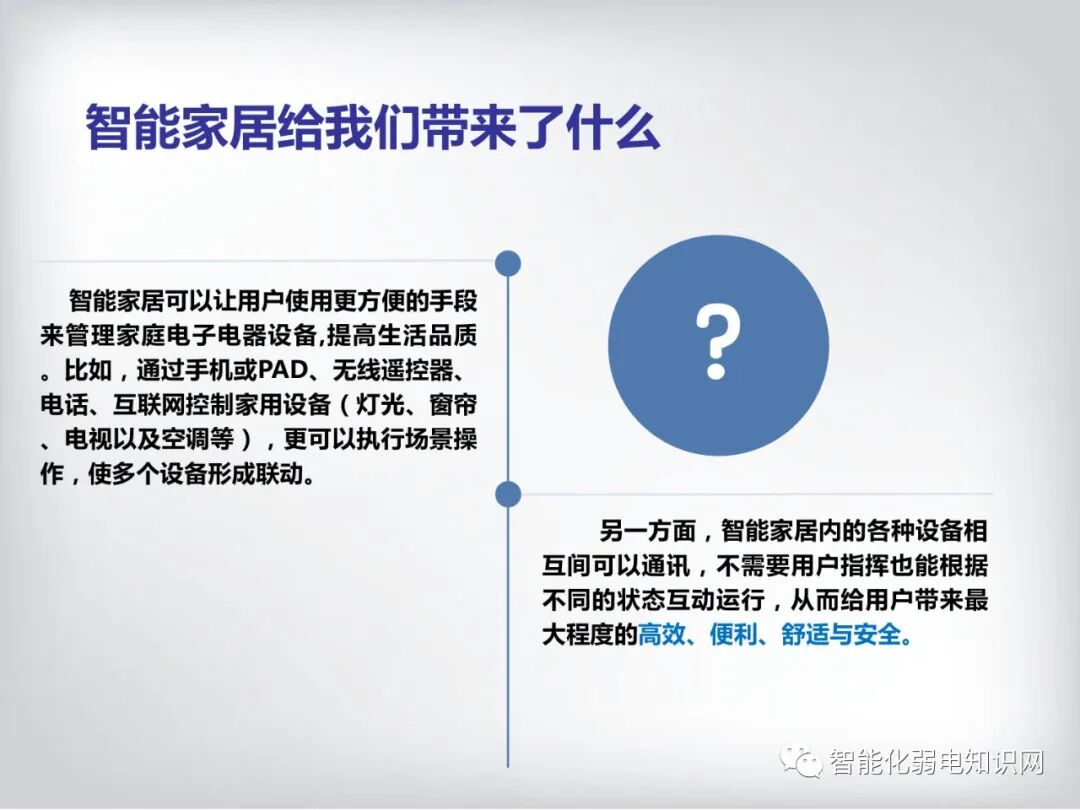 智能家居给我们带来了什么

智能家居可以让用户使用更方便的手段来管理家庭电子电器设备,提高生活品质。比如，通过手机或PAD、无线遥控器、电话、互联网控制家用设备（灯光、窗帘、电视以及空调等），更可以执行场景操作，使多个设备形成联动。

?

另一方面，智能家居内的各种设备相互间可以通讯，不需要用户指挥也能根据不同的状态互动运行，从而给用户带来最大程度的高效、便利、舒适与安全。

智能化弱电知识网